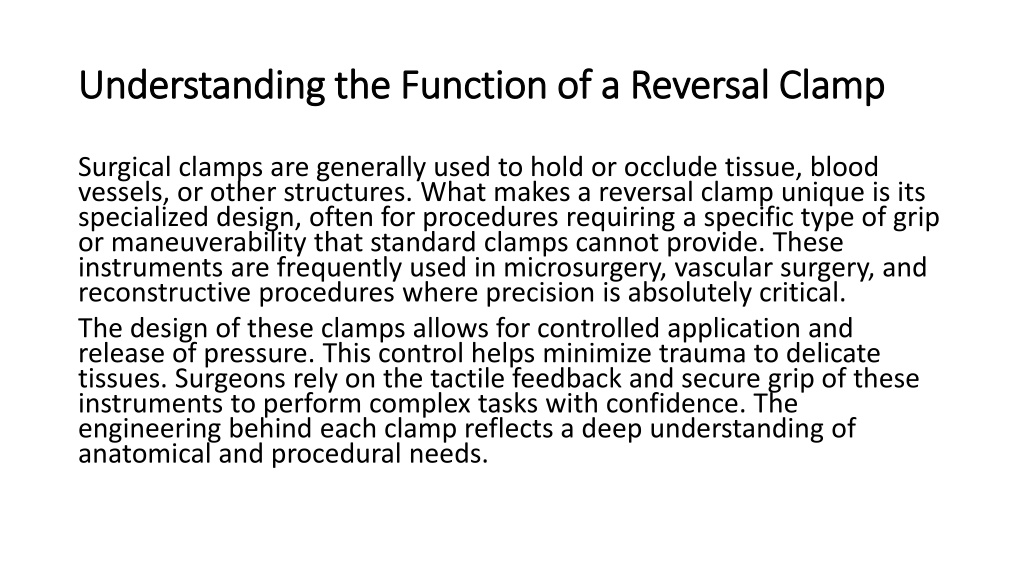 Understanding the Function of a Reversal Clamp

Surgical clamps are generally used to hold or occlude tissue, blood vessels, or other structures. What makes a reversal clamp unique is its specialized design, often for procedures requiring a specific type of grip or maneuverability that standard clamps cannot provide. These instruments are frequently used in microsurgery, vascular surgery, and reconstructive procedures where precision is absolutely critical.

The design of these clamps allows for controlled application and release of pressure. This control helps minimize trauma to delicate tissues. Surgeons rely on the tactile feedback and secure grip of these instruments to perform complex tasks with confidence. The engineering behind each clamp reflects a deep understanding of anatomical and procedural needs.